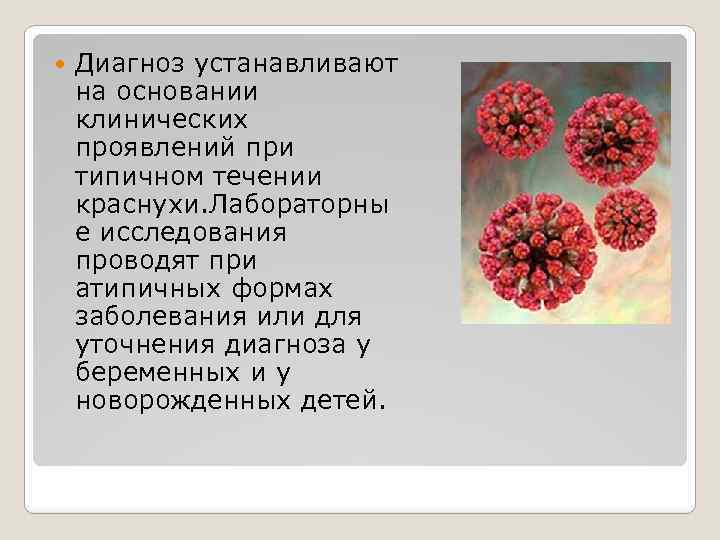 Диагноз устанавливают на основании клинических проявлений при типичном течении краснухи.Лабораторные исследования проводят при атипичных формах заболевания или для уточнения диагноза у беременных и у новорожденных детей.